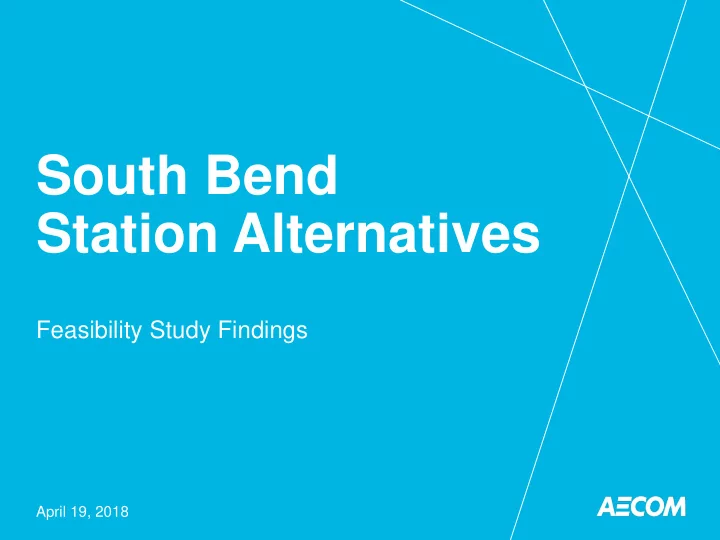 South Bend
Station Alternatives

Feasibility Study Findings

April 19, 2018

AECOM